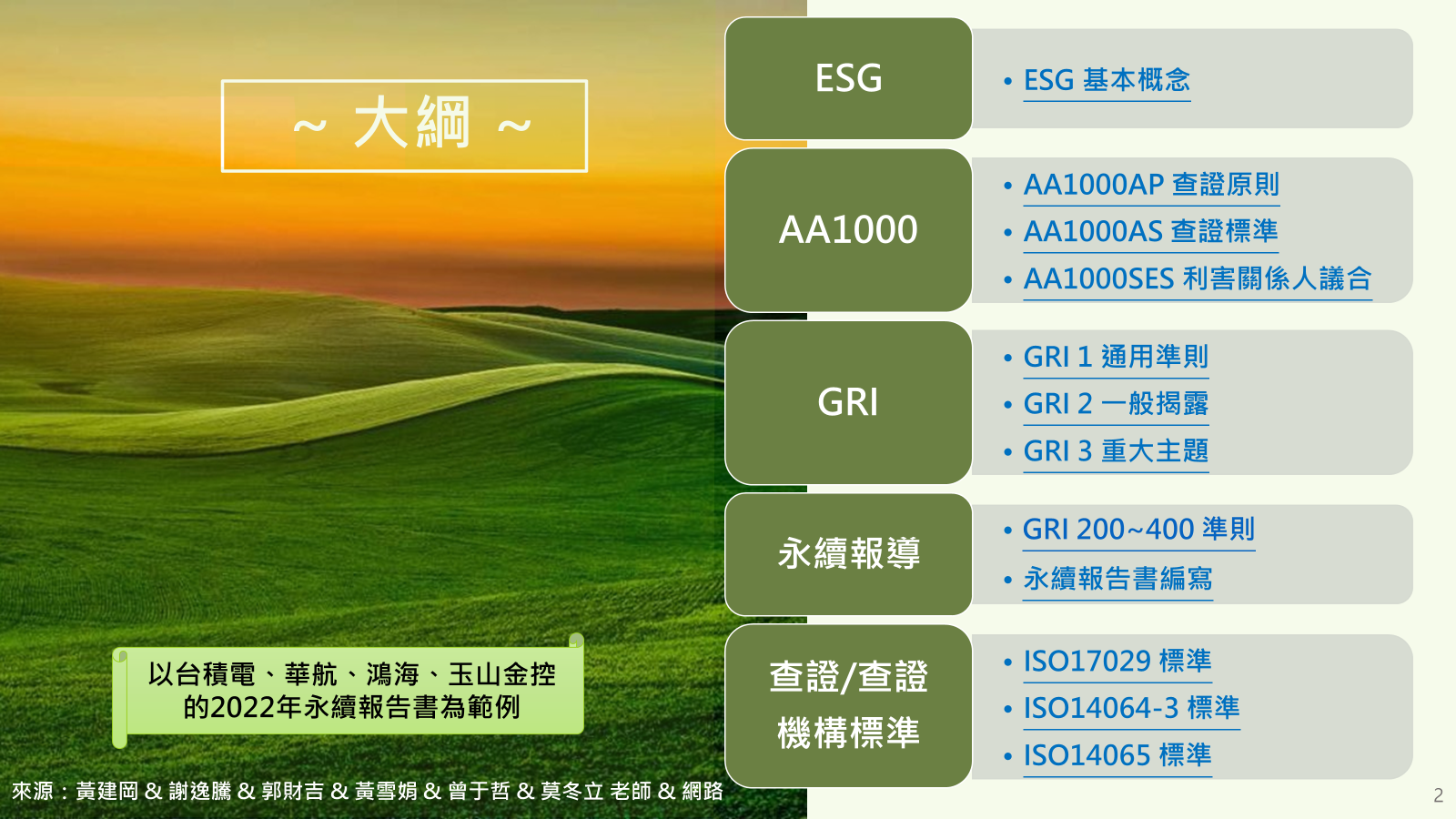 ~ 大綱 ~

以台積電、華航、鴻海、玉山金控的2022年永續報告書為範例

來源：黃建岡 & 謝逸騰 & 郭財吉 & 黃雪娟 & 曾于哲 & 莫冬立 老師 & 網路

ESG
• ESG 基本概念

AA1000
• AA1000AP 查證原則
• AA1000AS 查證標準
• AA1000SES 利害關係人議合

GRI
• GRI 1 通用準則
• GRI 2 一般揭露
• GRI 3 重大主題

永續報導
• GRI 200~400 準則
• 永續報告書編寫

查證/查證機構標準
• ISO17029 標準
• ISO14064-3 標準
• ISO14065 標準

2